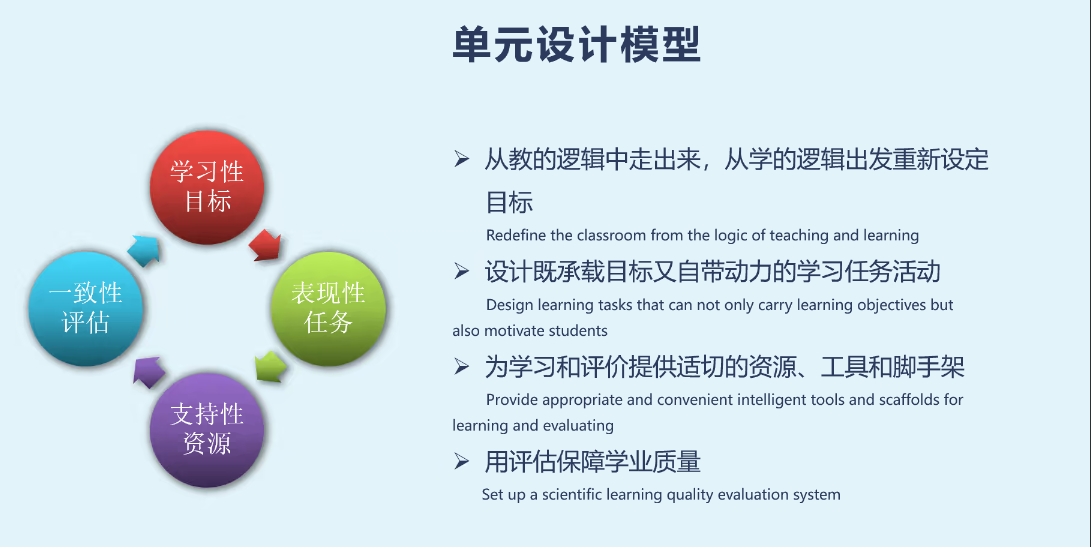 单元设计模型

学习性目标

表现性任务

支持性资源

一致性评估

➢ 从教的逻辑中走出来，从学的逻辑出发重新设定目标

Redefine the classroom from the logic of teaching and learning

➢ 设计既承载目标又自带动力的学习任务活动

Design learning tasks that can not only carry learning objectives but also motivate students

➢ 为学习和评价提供适切的资源、工具和脚手架

Provide appropriate and convenient intelligent tools and scaffolds for learning and evaluating

➢ 用评估保障学业质量

Set up a scientific learning quality evaluation system